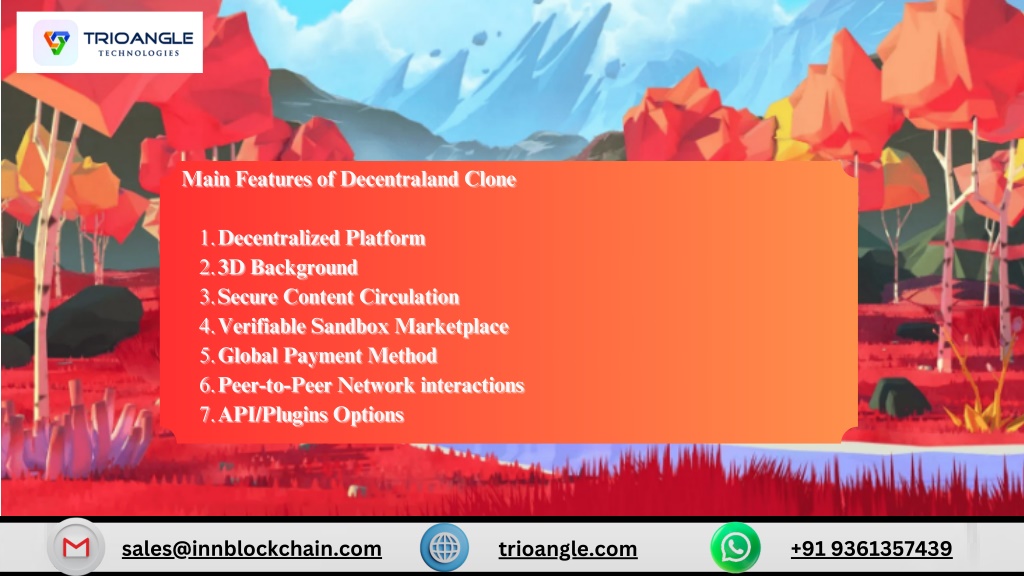 TRIOANGLE
TECHNOLOGIES

Main Features of Decentraland Clone

1. Decentralized Platform
2. 3D Background
3. Secure Content Circulation
4. Verifiable Sandbox Marketplace
5. Global Payment Method
6. Peer-to-Peer Network interactions
7. API/Plugins Options

sales@innblockchain.com trioangle.com +91 9361357439